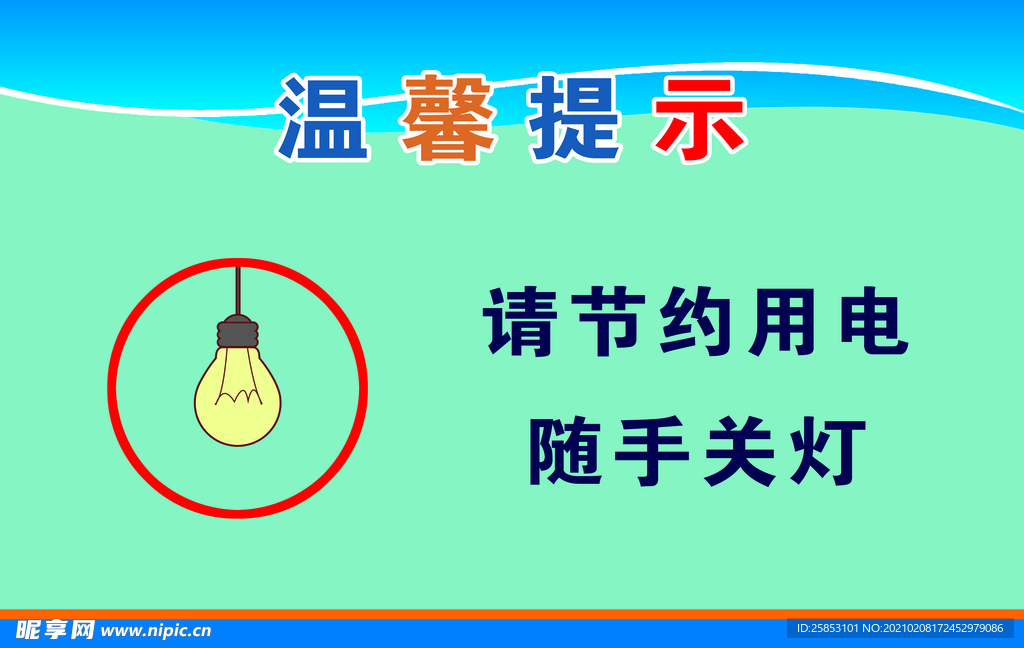 温馨提示

请节约用电
随手关灯

昵享网 www.nipic.cn

ID:25853101 NO:20210208172452979086